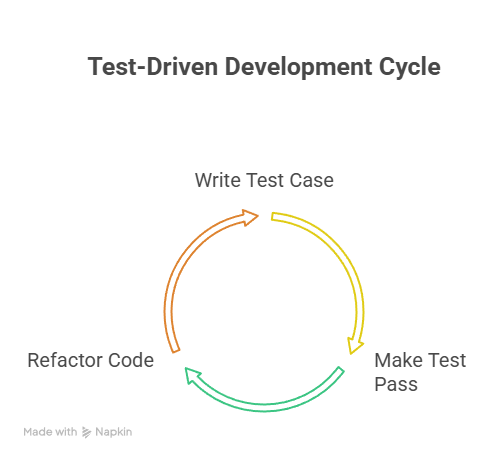 Test-Driven Development Cycle

Write Test Case

Make Test Pass

Refactor Code

Made with Napkin